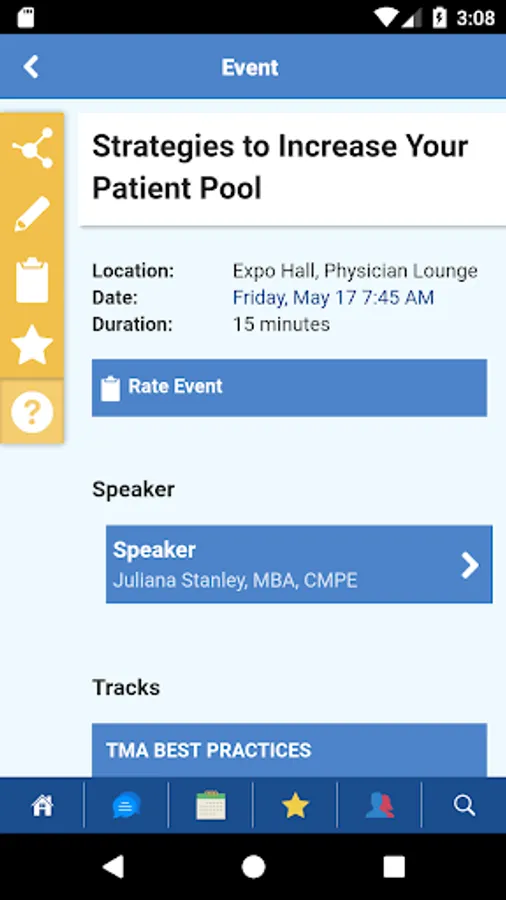 3:08

Event

Strategies to Increase Your Patient Pool

Location: Expo Hall, Physician Lounge
Date: Friday, May 17 7:45 AM
Duration: 15 minutes

Rate Event

Speaker

Speaker
Juliana Stanley, MBA, CMPE

Tracks

TMA BEST PRACTICES